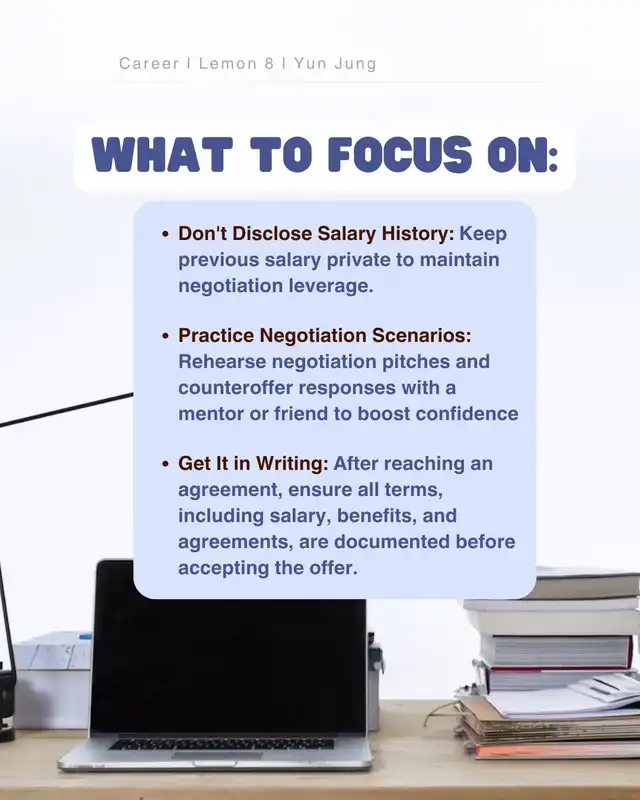 Career I Lemon 8 I Yun Jung

WHAT TO FOCUS ON:

• Don't Disclose Salary History: Keep previous salary private to maintain negotiation leverage.

• Practice Negotiation Scenarios: Rehearse negotiation pitches and counteroffer responses with a mentor or friend to boost confidence

• Get It in Writing: After reaching an agreement, ensure all terms, including salary, benefits, and agreements, are documented before accepting the offer.